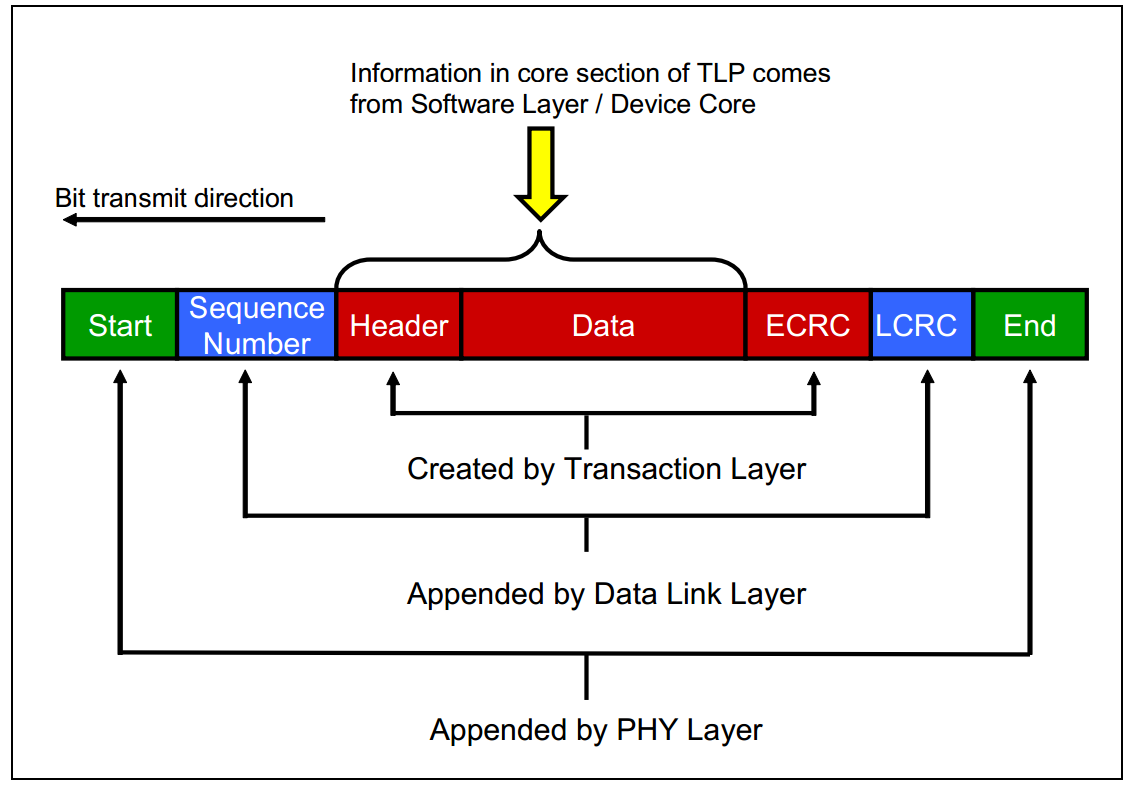 Information in core section of TLP comes from Software Layer / Device Core

Bit transmit direction

Start
Sequence Number
Header
Data
ECRC
LCRC
End

Created by Transaction Layer

Appended by Data Link Layer

Appended by PHY Layer